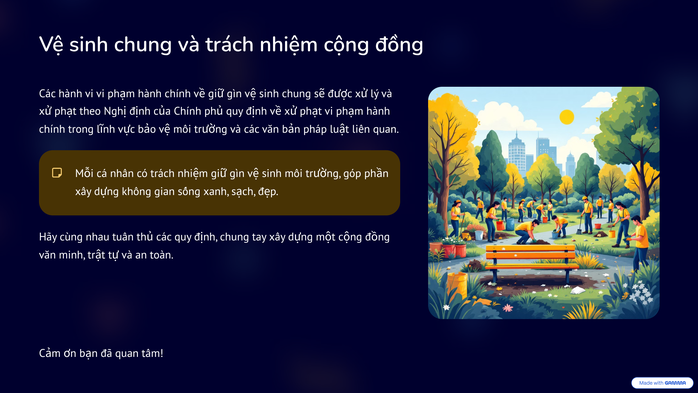 Vệ sinh chung và trách nhiệm cộng đồng

Các hành vi vi phạm hành chính về giữ gìn vệ sinh chung sẽ được xử lý và xử phạt theo Nghị định của Chính phủ quy định về xử phạt vi phạm hành chính trong lĩnh vực bảo vệ môi trường và các văn bản pháp luật liên quan.

Mỗi cá nhân có trách nhiệm giữ gìn vệ sinh môi trường, góp phần xây dựng không gian sống xanh, sạch, đẹp.

Hãy cùng nhau tuân thủ các quy định, chung tay xây dựng một cộng đồng văn minh, trật tự và an toàn.

Cảm ơn bạn đã quan tâm!

Made with GAMMA